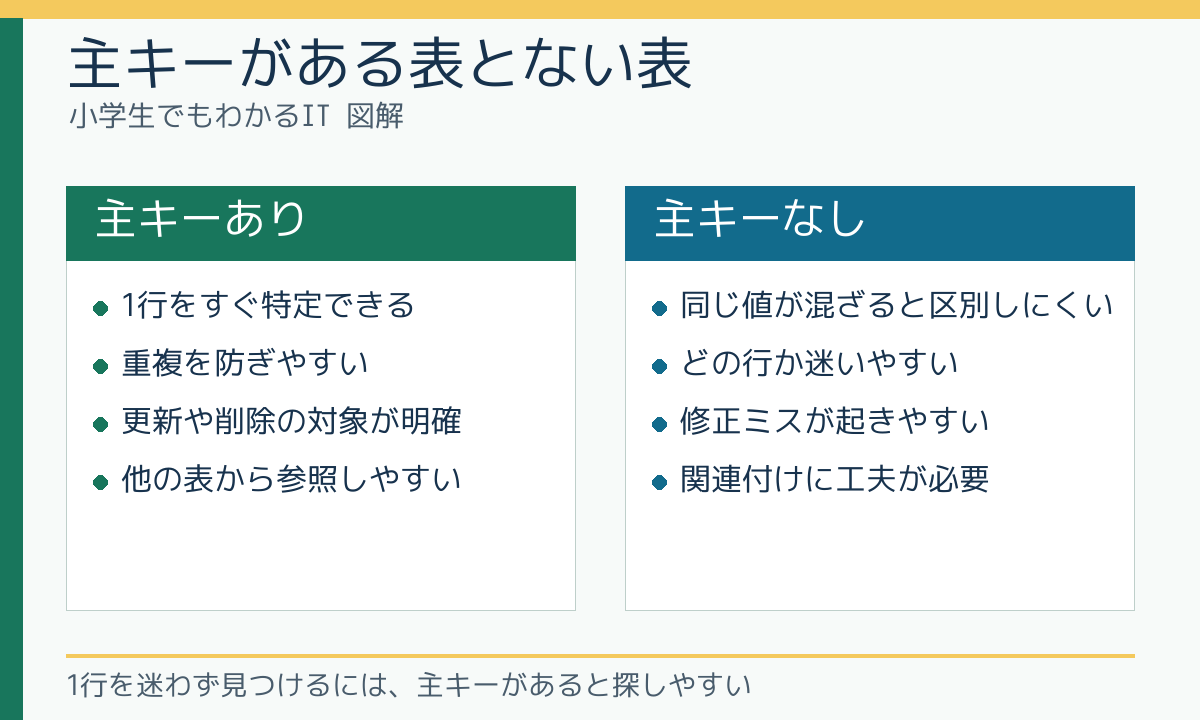 主キーがある表とない表
小学生でもわかるIT 図解

主キーあり

- 1行をすぐ特定できる
- 重複を防ぎやすい
- 更新や削除の対象が明確
- 他の表から参照しやすい

主キーなし

- 同じ値が混ざると区別しにくい
- どの行か迷いやすい
- 修正ミスが起きやすい
- 関連付けに工夫が必要

1行を迷わず見つけるには、主キーがあると探しやすい